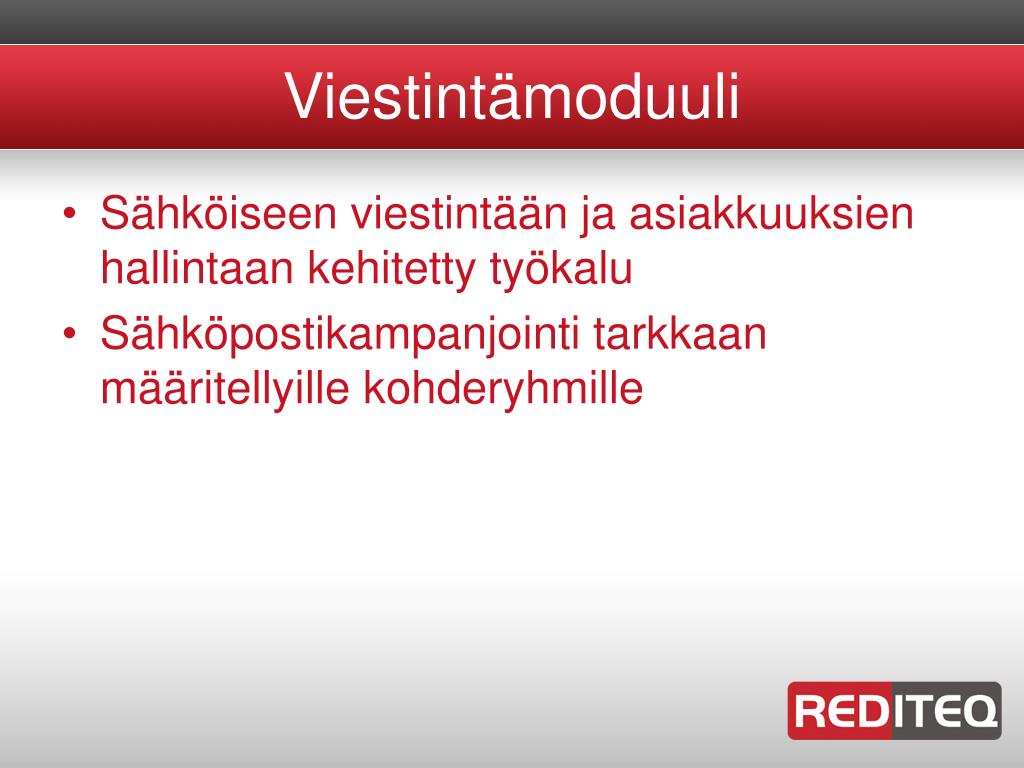 Viestintämoduuli

• Sähköiseen viestintään ja asiakkuuksien hallintaan kehitetty työkalu
• Sähköpostikampanjointi tarkkaan määritellyille kohderyhmille

REDITEQ